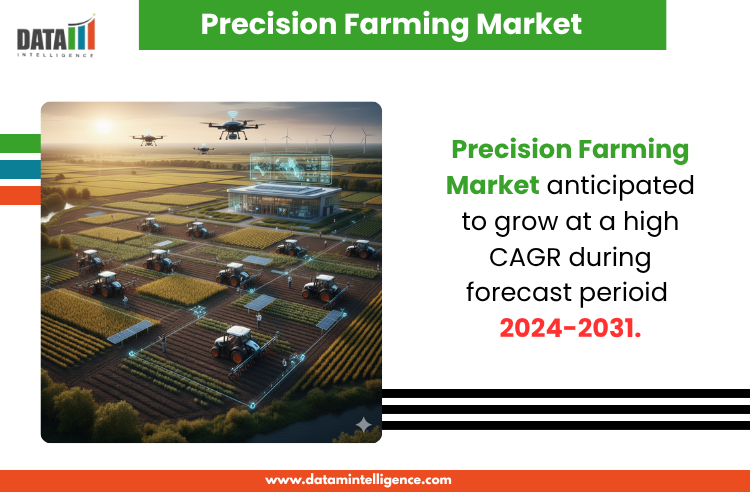 DATA
INTELLIGENCE

Precision Farming Market

Precision Farming Market anticipated to grow at a high CAGR during forecast perioid 2024-2031.

www.datamintelligence.com